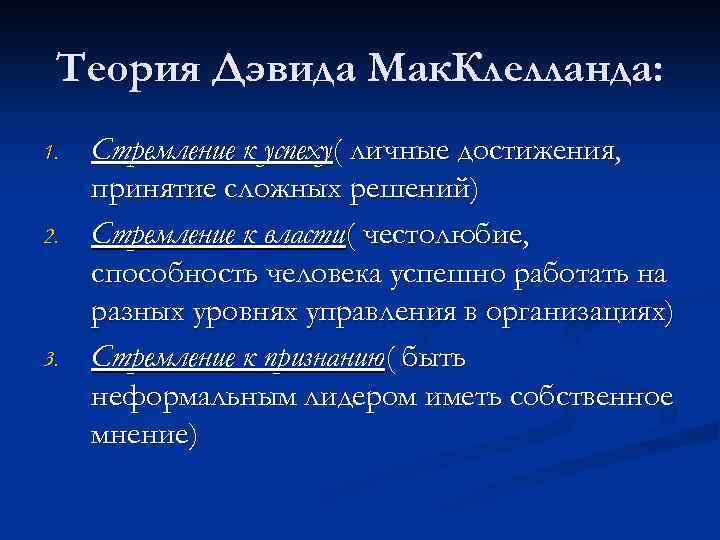 Теория Дэвида МакКлелланда:

1. Стремление к успеху( личные достижения, принятие сложных решений)
2. Стремление к власти( честолюбие, способность человека успешно работать на разных уровнях управления в организациях)
3. Стремление к признанию( быть неформальным лидером иметь собственное мнение)